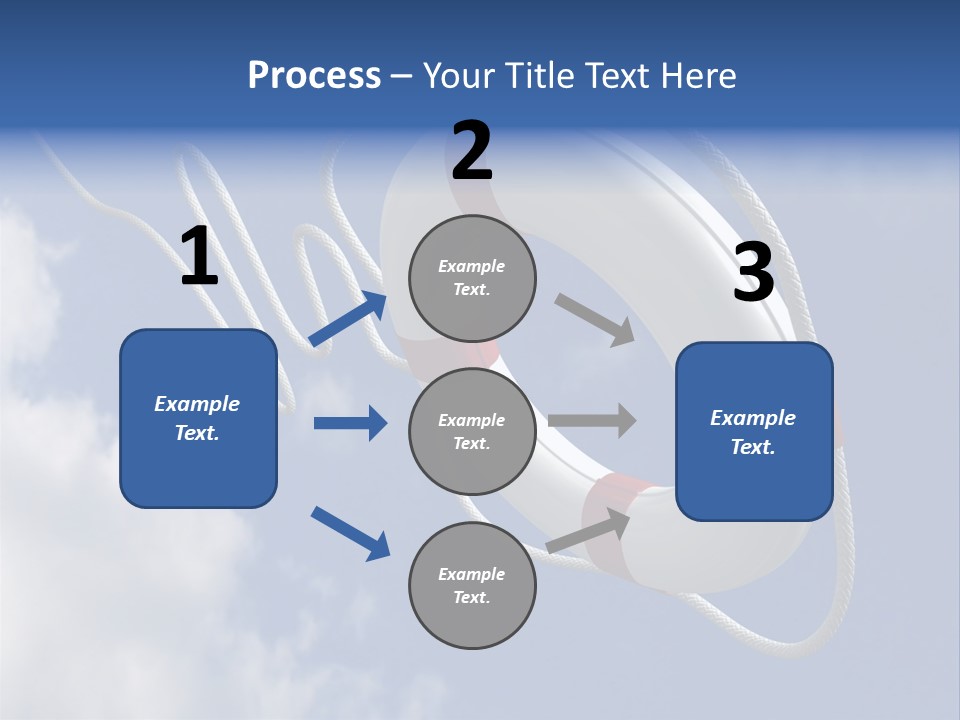 Process – Your Title Text Here

1

Example Text.

2

Example Text.

Example Text.

Example Text.

3

Example Text.